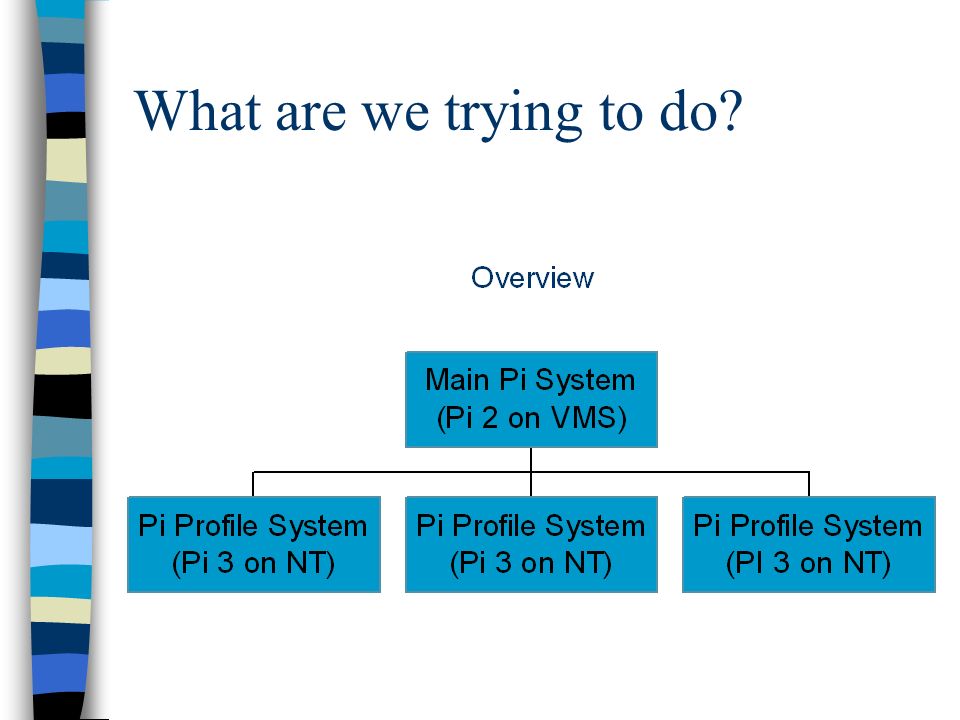 What are we trying to do?

Overview

Main Pi System
(Pi 2 on VMS)

Pi Profile System
(Pi 3 on NT)

Pi Profile System
(Pi 3 on NT)

Pi Profile System
(PI 3 on NT)